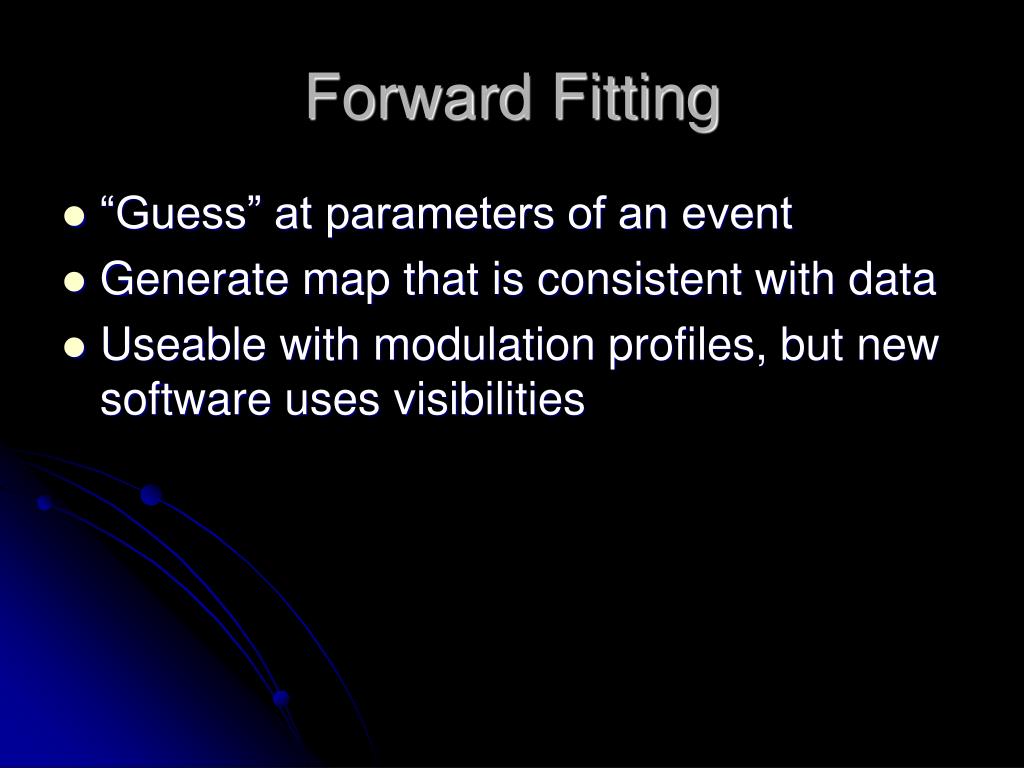 Forward Fitting

- “Guess” at parameters of an event
- Generate map that is consistent with data
- Useable with modulation profiles, but new software uses visibilities